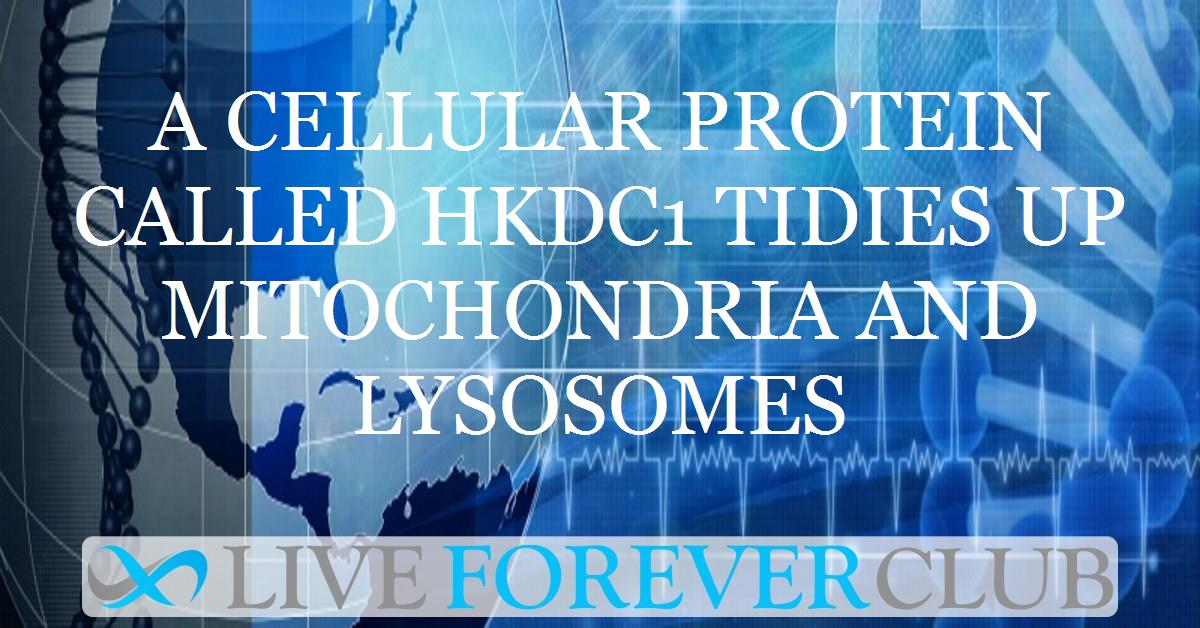 A CELLULAR PROTEIN CALLED HKDC1 TIDIES UP MITOCHONDRIA AND LYSOSOMES

LIVE FOREVER CLUB